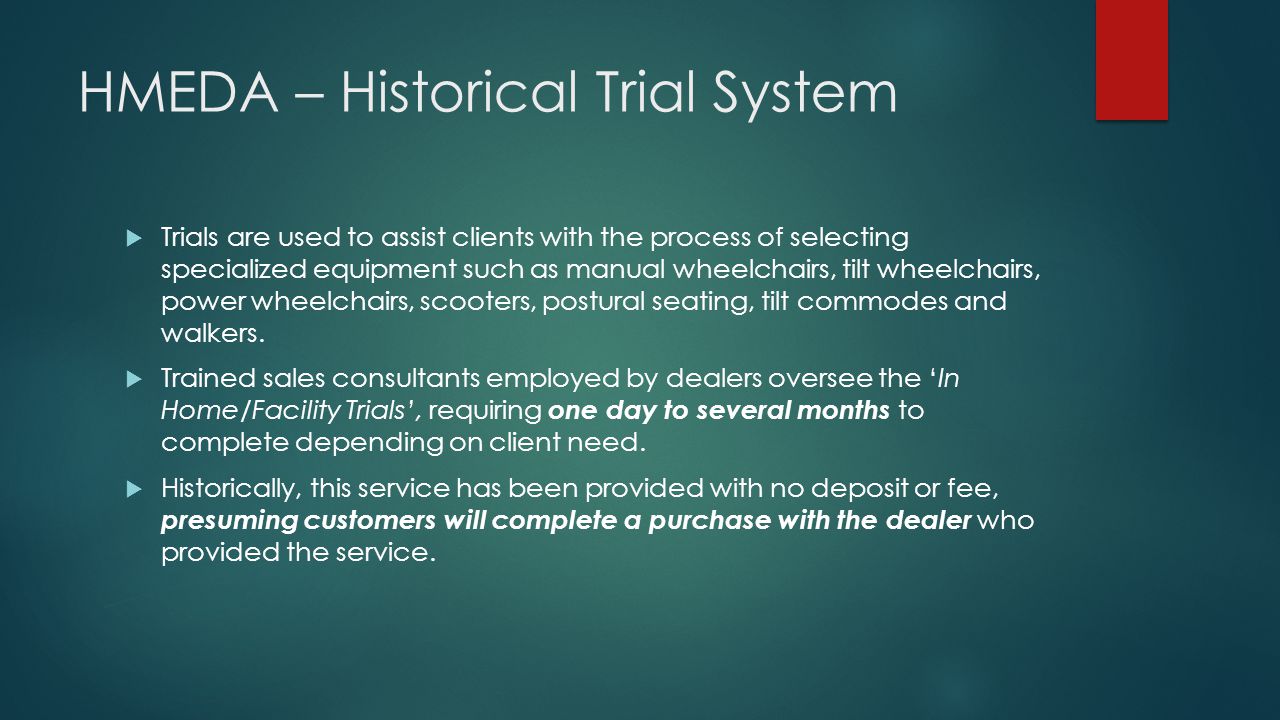 HMEDA – Historical Trial System

Trials are used to assist clients with the process of selecting specialized equipment such as manual wheelchairs, tilt wheelchairs, power wheelchairs, scooters, postural seating, tilt commodes and walkers.

Trained sales consultants employed by dealers oversee the 'In Home/Facility Trials', requiring one day to several months to complete depending on client need.

Historically, this service has been provided with no deposit or fee, presuming customers will complete a purchase with the dealer who provided the service.